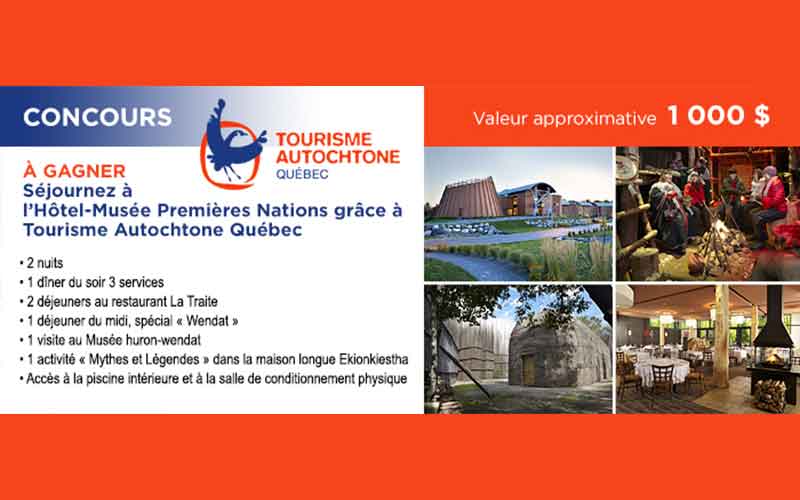 CONCOURS

TOURISME AUTOCHTONE QUÉBEC

Valeur approximative 1 000 $

À GAGNER
Séjournez à l'Hôtel-Musée Premières Nations grâce à Tourisme Autochtone Québec

• 2 nuits
• 1 dîner du soir 3 services
• 2 déjeuners au restaurant La Traite
• 1 déjeuner du midi, spécial « Wendat »
• 1 visite au Musée huron-wendat
• 1 activité « Mythes et Légendes » dans la maison longue Ekionkiestha
• Accès à la piscine intérieure et à la salle de conditionnement physique